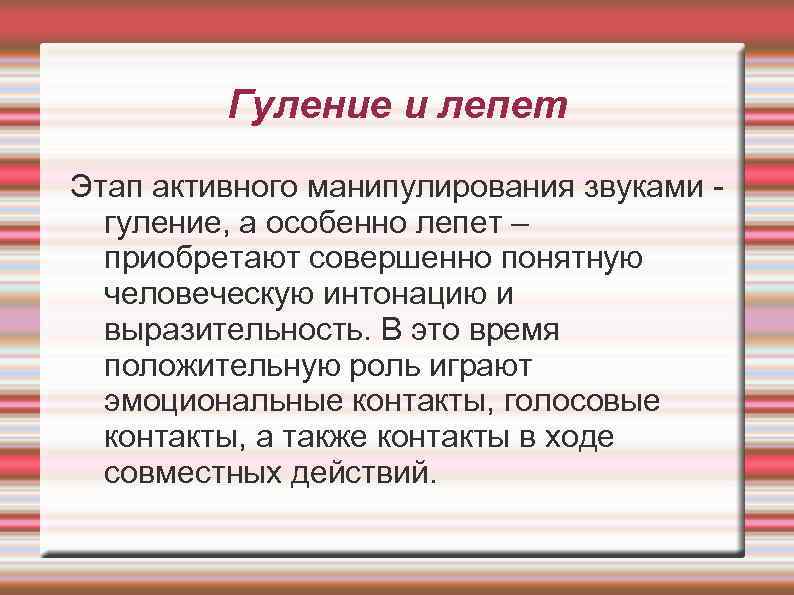 Гуление и лепет

Этап активного манипулирования звуками - гуление, а особенно лепет – приобретают совершенно понятную человеческую интонацию и выразительность. В это время положительную роль играют эмоциональные контакты, голосовые контакты, а также контакты в ходе совместных действий.